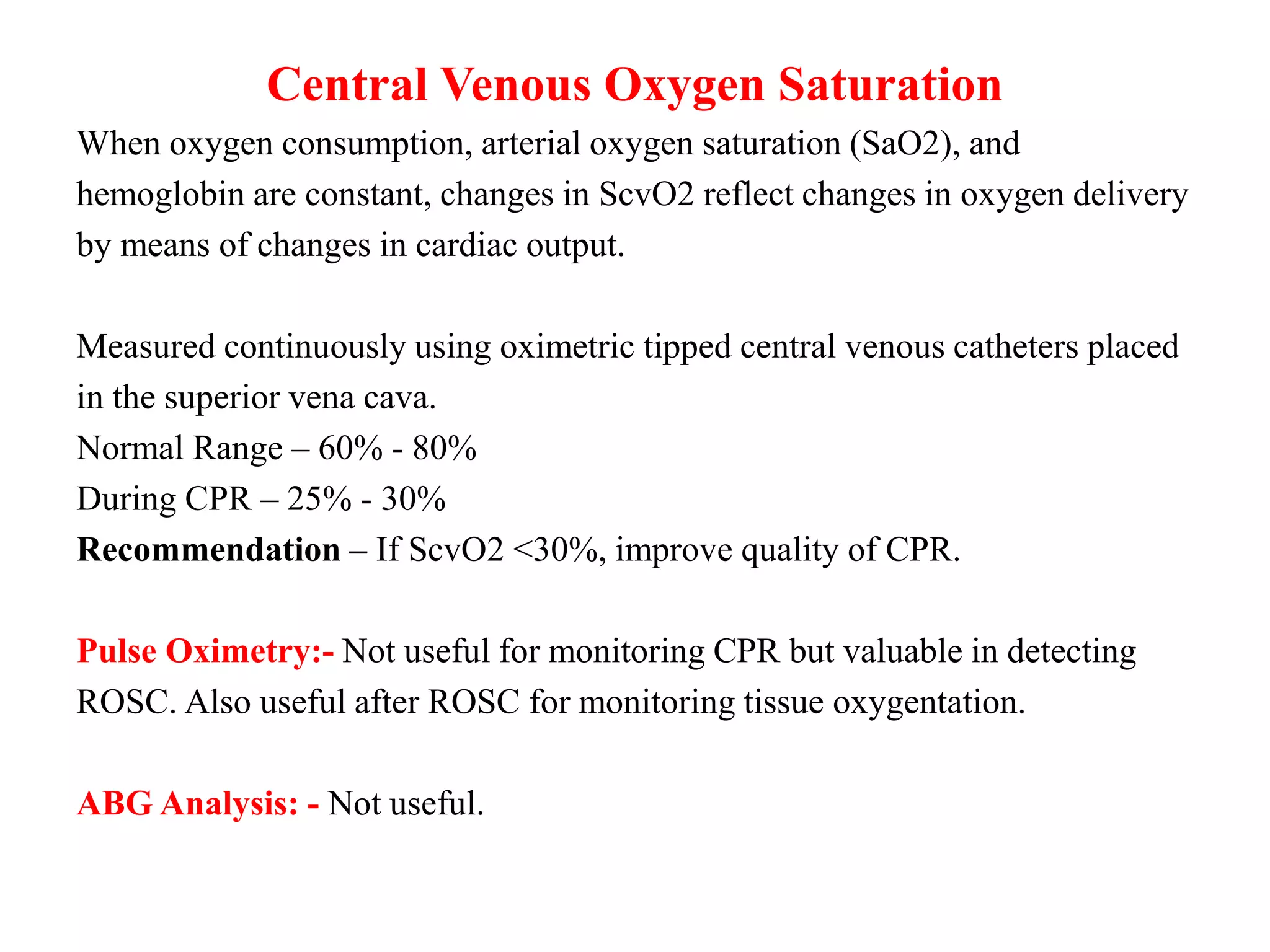 Central Venous Oxygen Saturation

When oxygen consumption, arterial oxygen saturation (SaO2), and hemoglobin are constant, changes in ScvO2 reflect changes in oxygen delivery by means of changes in cardiac output.

Measured continuously using oximetric tipped central venous catheters placed in the superior vena cava.
Normal Range – 60% - 80%
During CPR – 25% - 30%
Recommendation – If ScvO2 <30%, improve quality of CPR.

Pulse Oximetry:- Not useful for monitoring CPR but valuable in detecting ROSC. Also useful after ROSC for monitoring tissue oxygentation.

ABG Analysis: - Not useful.